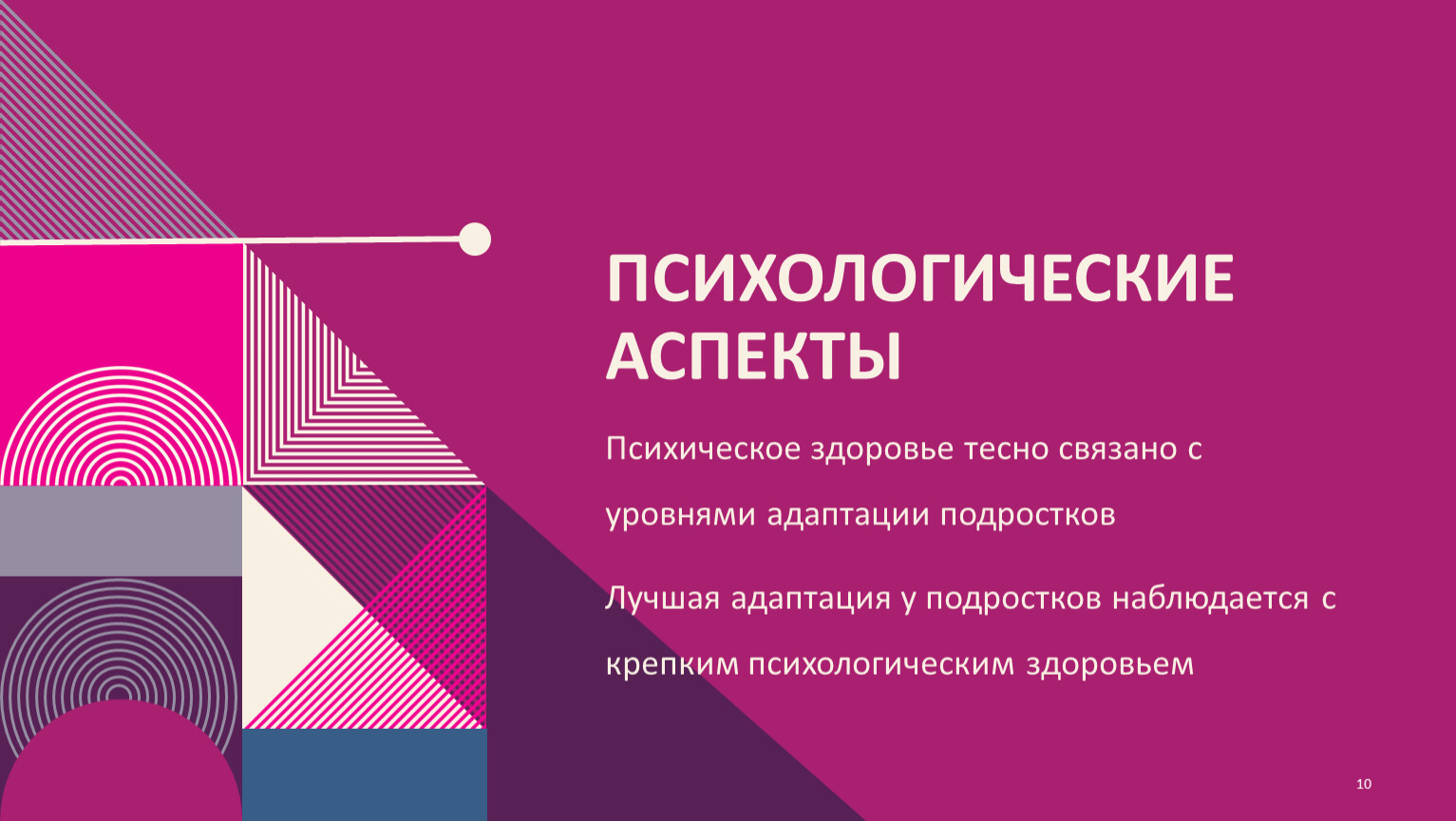 ПСИХОЛОГИЧЕСКИЕ АСПЕКТЫ

Психическое здоровье тесно связано с уровнями адаптации подростков

Лучшая адаптация у подростков наблюдается с крепким психологическим здоровьем

10